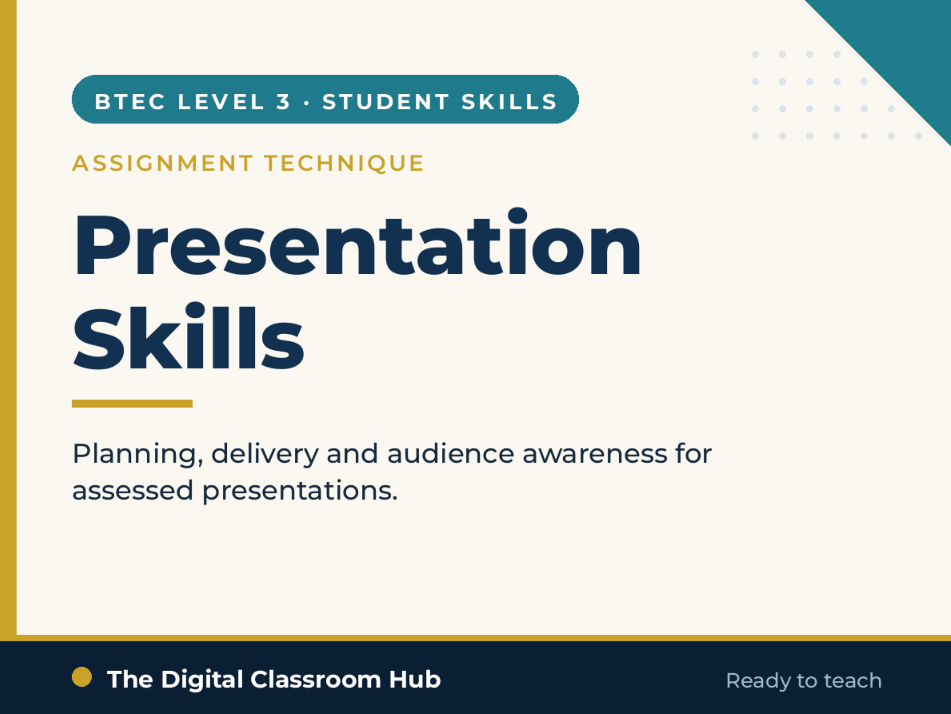 BTEC LEVEL 3 · STUDENT SKILLS

ASSIGNMENT TECHNIQUE

Presentation Skills

Planning, delivery and audience awareness for assessed presentations.

The Digital Classroom Hub

Ready to teach